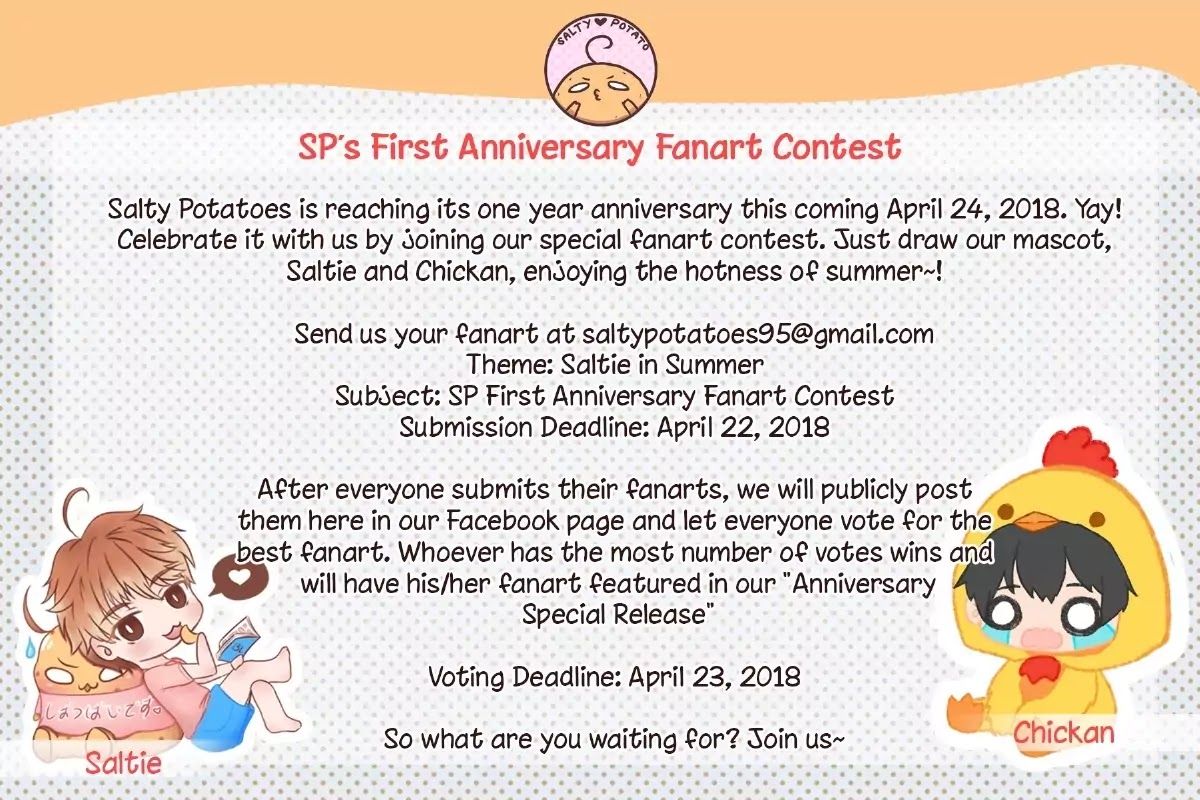 SALTY ♥ POTATO

SP's First Anniversary Fanart Contest

Salty Potatoes is reaching its one year anniversary this coming April 24, 2018. Yay! Celebrate it with us by joining our special fanart contest. Just draw our mascot, Saltie and Chickan, enjoying the hotness of summer~!

Send us your fanart at saltypotatoes95@gmail.com
Theme: Saltie in Summer
Subject: SP First Anniversary Fanart Contest
Submission Deadline: April 22, 2018

After everyone submits their fanarts, we will publicly post them here in our Facebook page and let everyone vote for the best fanart. Whoever has the most number of votes wins and will have his/her fanart featured in our "Anniversary Special Release"

Voting Deadline: April 23, 2018

So what are you waiting for? Join us~

しょっぱいです。

Saltie

Chickan